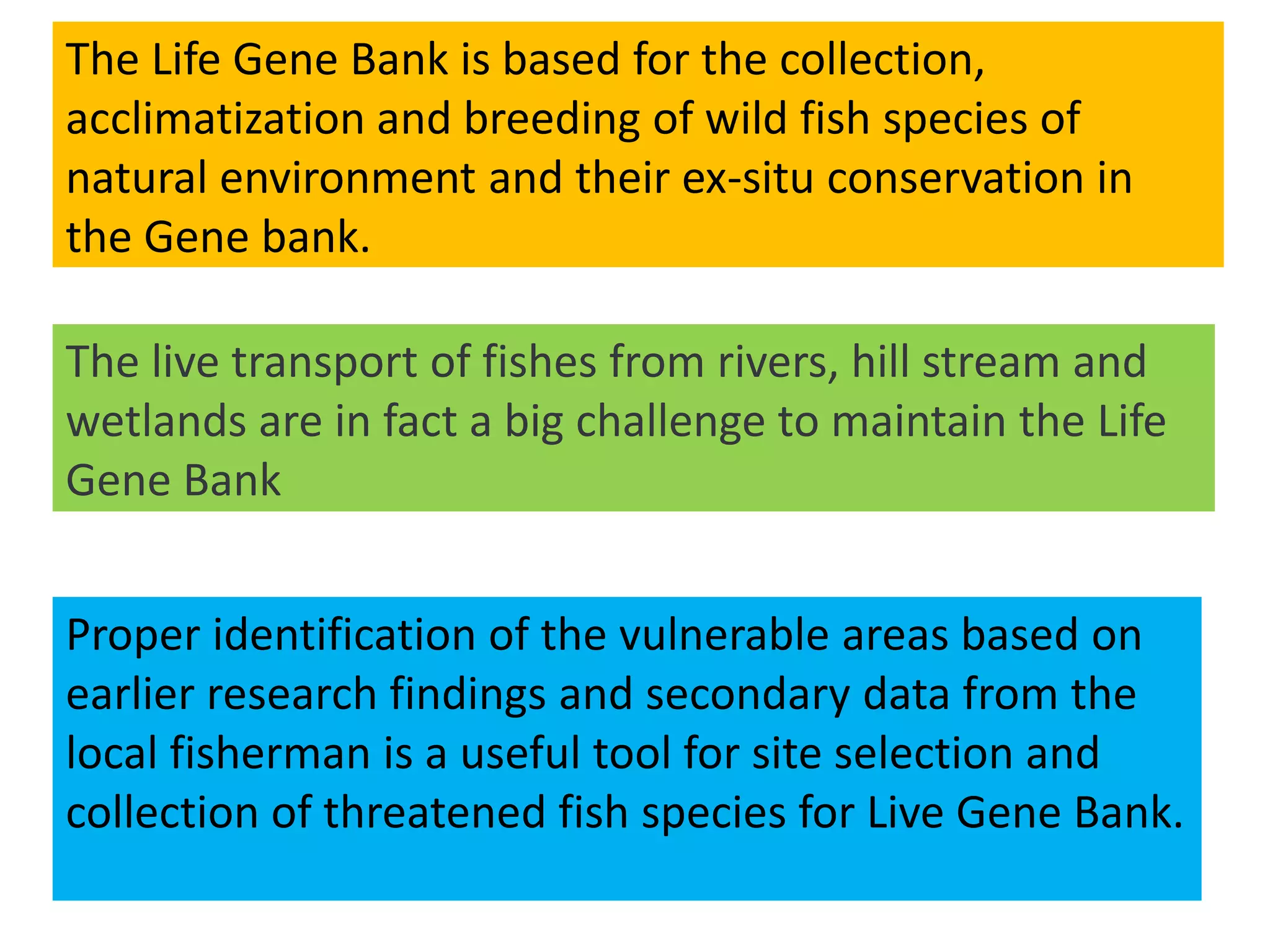 The Life Gene Bank is based for the collection, acclimatization and breeding of wild fish species of natural environment and their ex-situ conservation in the Gene bank.

The live transport of fishes from rivers, hill stream and wetlands are in fact a big challenge to maintain the Life Gene Bank

Proper identification of the vulnerable areas based on earlier research findings and secondary data from the local fisherman is a useful tool for site selection and collection of threatened fish species for Live Gene Bank.